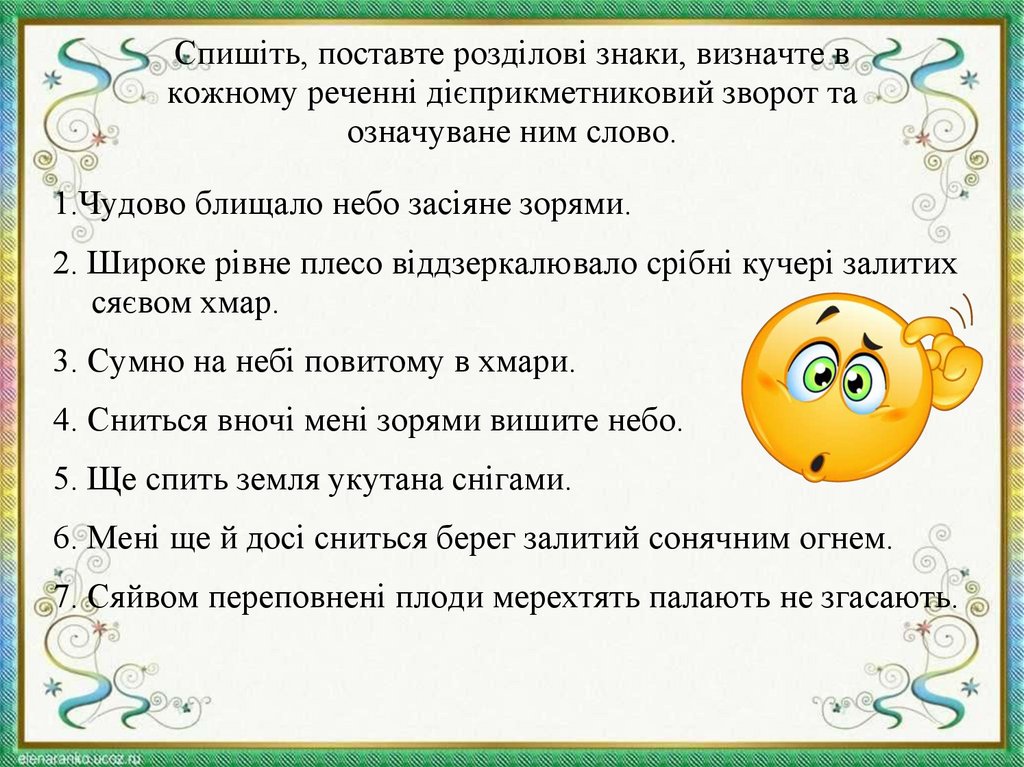 Спишіть, поставте розділові знаки, визначте в кожному реченні дієприкметниковий зворот та означуване ним слово.

1.Чудово блищало небо засіяне зорями.

2. Широке рівне плесо віддзеркалювало срібні кучері залитих сяєвом хмар.

3. Сумно на небі повитому в хмари.

4. Сниться вночі мені зорями вишите небо.

5. Ще спить земля укутана снігами.

6. Мені ще й досі сниться берег залитий сонячним огнем.

7. Сяйвом переповнені плоди мерехтять палають не згасають.

elenaranko.ucoz.ru